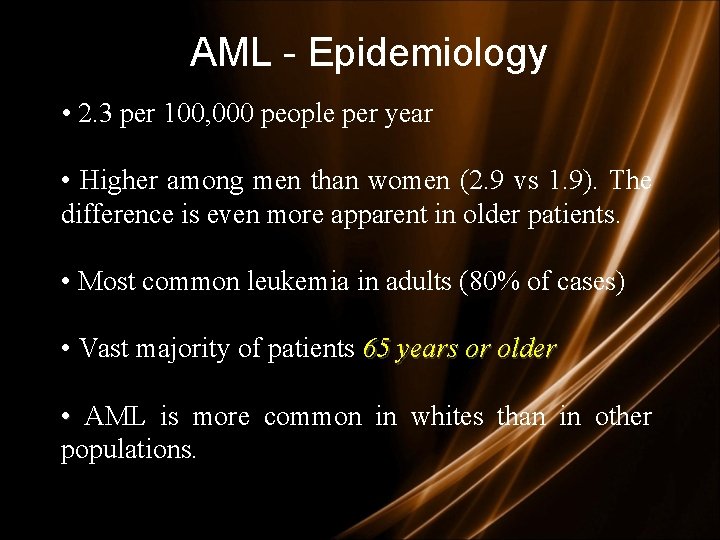 AML - Epidemiology

• 2.3 per 100,000 people per year

• Higher among men than women (2.9 vs 1.9). The difference is even more apparent in older patients.

• Most common leukemia in adults (80% of cases)

• Vast majority of patients 65 years or older

• AML is more common in whites than in other populations.